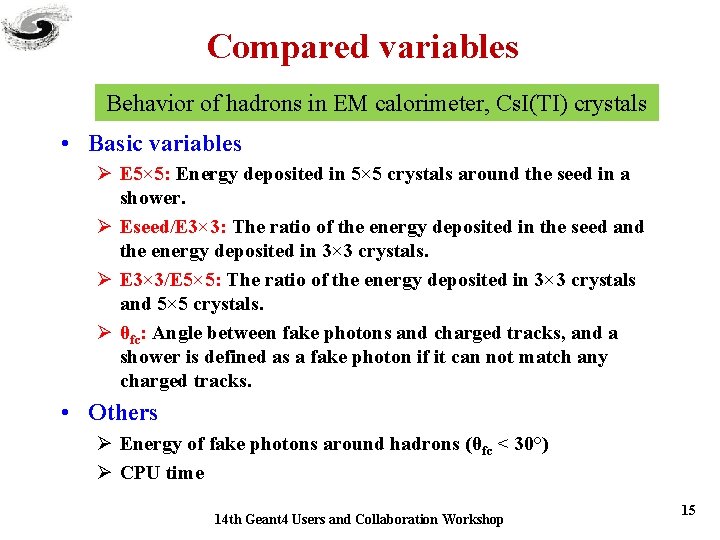 Compared variables

Behavior of hadrons in EM calorimeter, CsI(TI) crystals

• Basic variables

➢ E5×5: Energy deposited in 5×5 crystals around the seed in a shower.

➢ Eseed/E3×3: The ratio of the energy deposited in the seed and the energy deposited in 3×3 crystals.

➢ E3×3/E5×5: The ratio of the energy deposited in 3×3 crystals and 5×5 crystals.

➢ $\theta_{fc}$: Angle between fake photons and charged tracks, and a shower is defined as a fake photon if it can not match any charged tracks.

• Others

➢ Energy of fake photons around hadrons ($\theta_{fc} < 30°$)

➢ CPU time

14th Geant4 Users and Collaboration Workshop

15